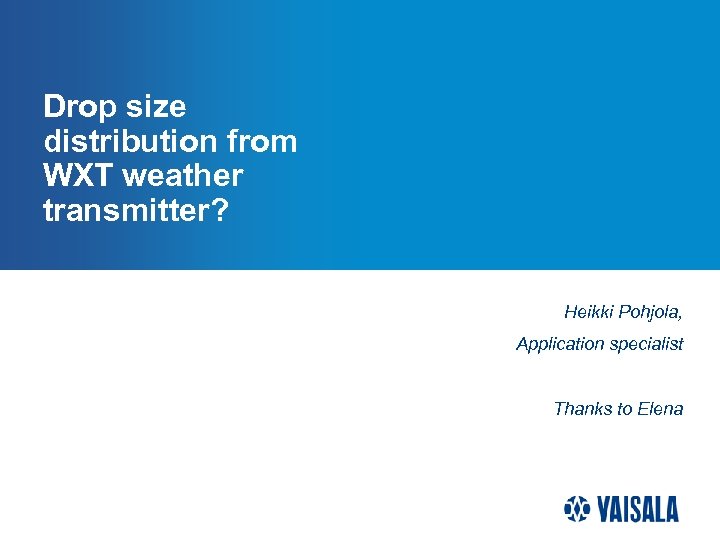 Drop size distribution from WXT weather transmitter?

Heikki Pohjola,

Application specialist

Thanks to Elena

VAISALA